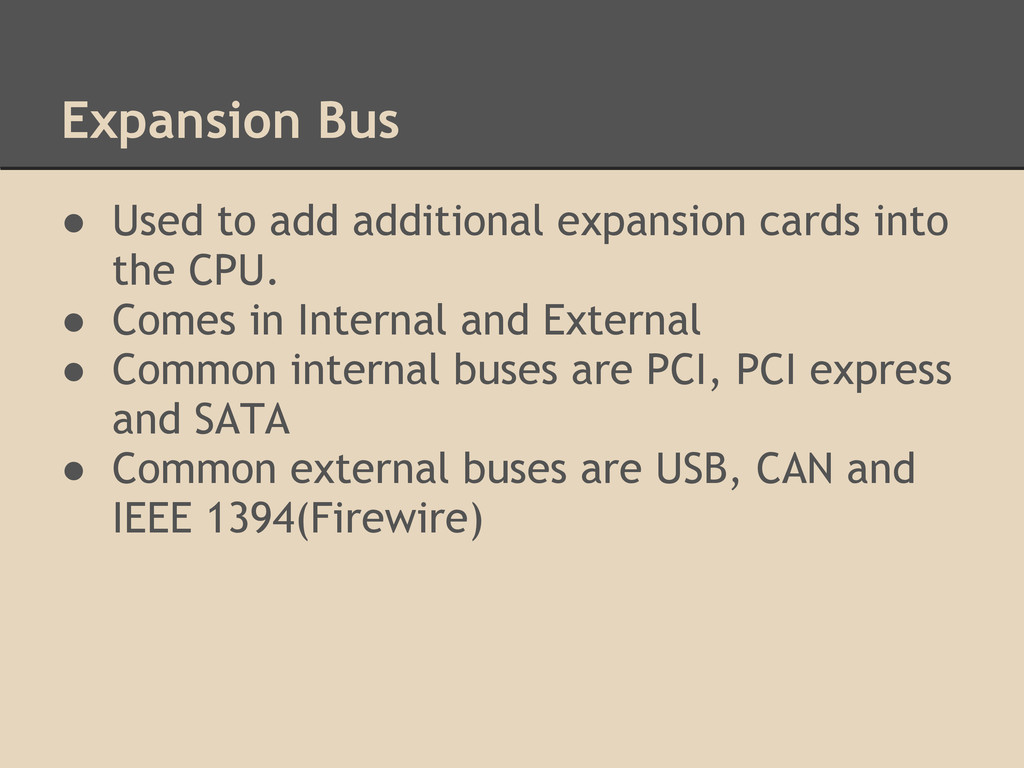 Expansion Bus

● Used to add additional expansion cards into the CPU.
● Comes in Internal and External
● Common internal buses are PCI, PCI express and SATA
● Common external buses are USB, CAN and IEEE 1394(Firewire)